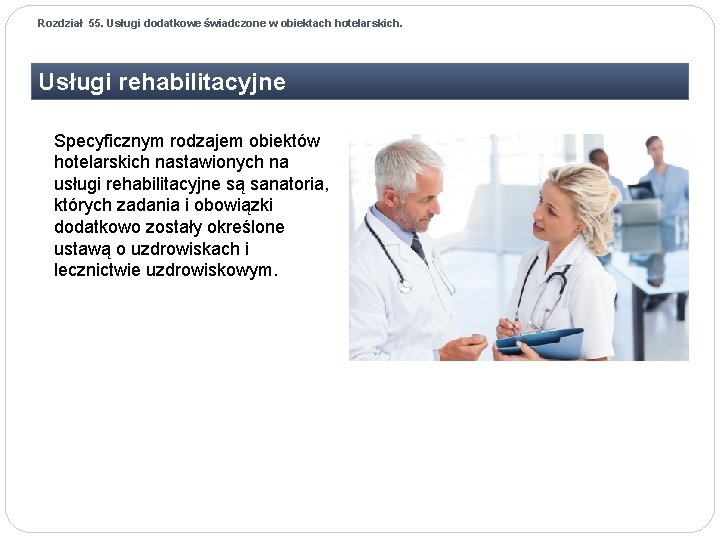 Rozdział 55. Usługi dodatkowe świadczone w obiektach hotelarskich.

Usługi rehabilitacyjne

Specyficznym rodzajem obiektów hotelarskich nastawionych na usługi rehabilitacyjne są sanatoria, których zadania i obowiązki dodatkowo zostały określone ustawą o uzdrowiskach i lecznictwie uzdrowiskowym.